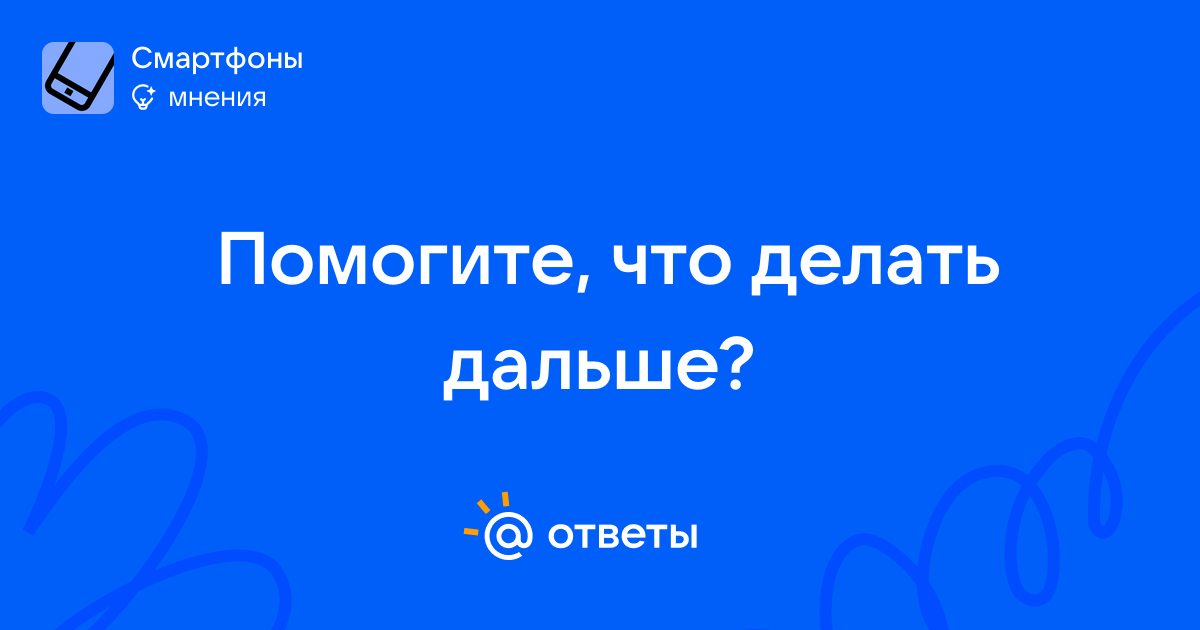 Смартфоны
мнения

Помогите, что делать дальше?

@ ответы